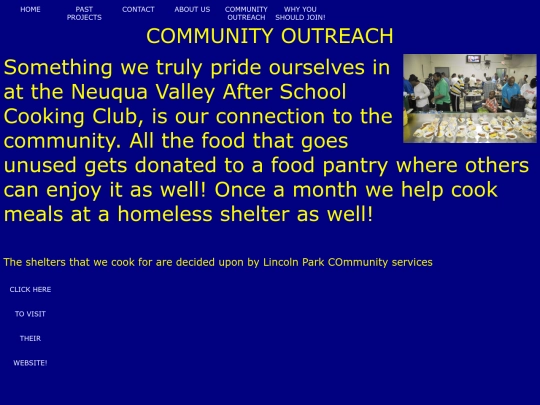 HOME PAST PROJECTS CONTACT ABOUT US COMMUNITY OUTREACH WHY YOU SHOULD JOIN!

COMMUNITY OUTREACH

Something we truly pride ourselves in at the Neuqua Valley After School Cooking Club, is our connection to the community. All the food that goes unused gets donated to a food pantry where others can enjoy it as well! Once a month we help cook meals at a homeless shelter as well!

The shelters that we cook for are decided upon by Lincoln Park COmmunity services

CLICK HERE

TO VISIT

THEIR

WEBSITE!